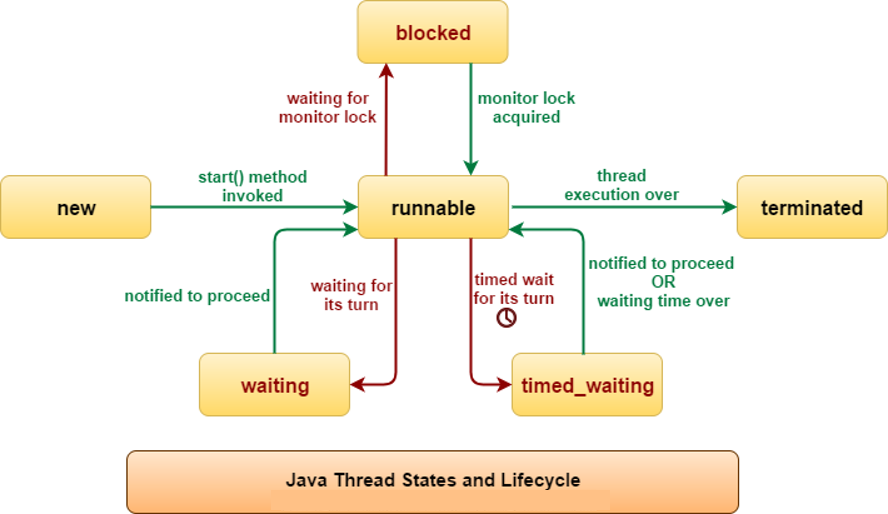 blocked

waiting for monitor lock

monitor lock acquired

new

start() method invoked

runnable

thread execution over

terminated

notified to proceed

waiting for its turn

timed wait for its turn

notified to proceed OR waiting time over

waiting

timed_waiting

Java Thread States and Lifecycle